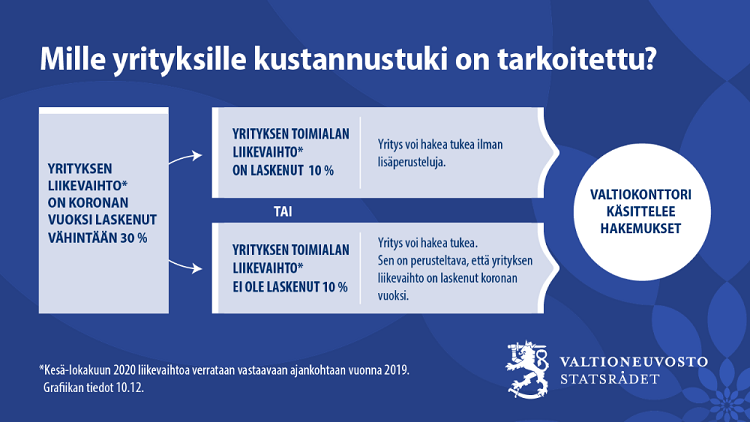 Mille yrityksille kustannustuki on tarkoitettu?

YRITYKSEN LIIKEVAIHTO* ON KORONAN VUOKSI LASKENUT VÄHINTÄÄN 30 %

YRITYKSEN TOIMIALAN LIIKEVAIHTO* ON LASKENUT 10 %

Yritys voi hakea tukea ilman lisäperusteluja.

TAI

YRITYKSEN TOIMIALAN LIIKEVAIHTO* EI OLE LASKENUT 10 %

Yritys voi hakea tukea. Sen on perusteltava, että yrityksen liikevaihto on laskenut koronan vuoksi.

VALTIOKONTTORI KÄSITTELEE HAKEMUKSET

*Kesä-lokakuun 2020 liikevaihtoa verrataan vastaavaan ajankohtaan vuonna 2019. Grafiikan tiedot 10.12.

VALTIONEUVOSTO
STATSRÅDET